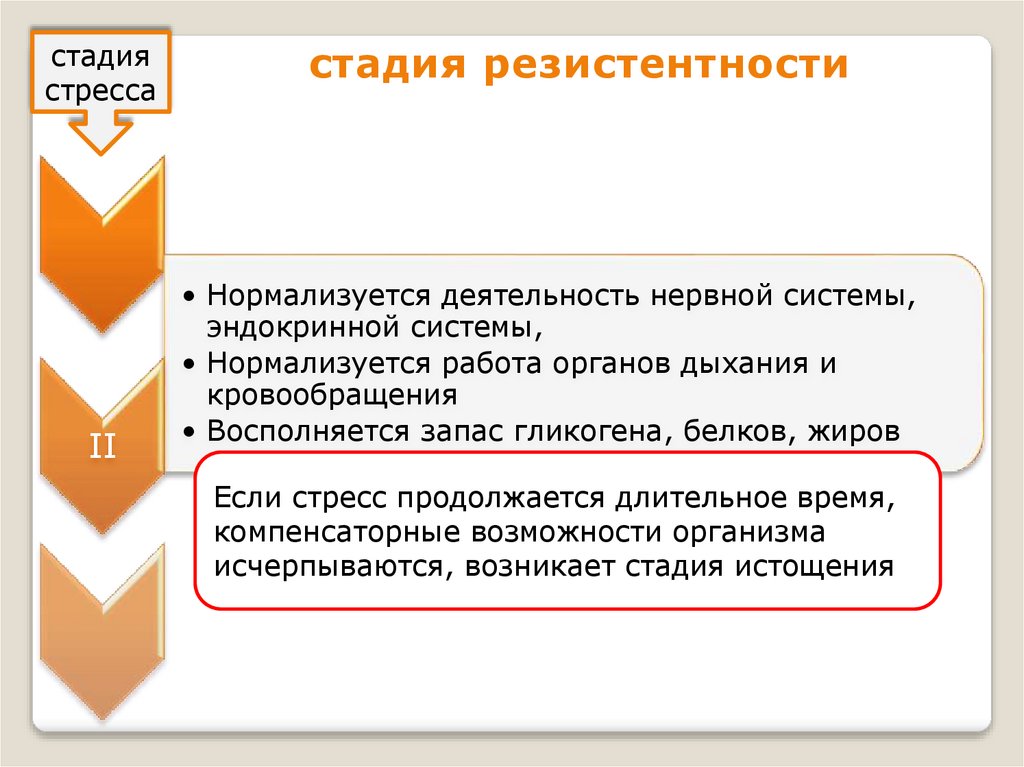 стадия стресса

стадия резистентности

II

• Нормализуется деятельность нервной системы, эндокринной системы,
• Нормализуется работа органов дыхания и кровообращения
• Восполняется запас гликогена, белков, жиров

Если стресс продолжается длительное время, компенсаторные возможности организма исчерпываются, возникает стадия истощения